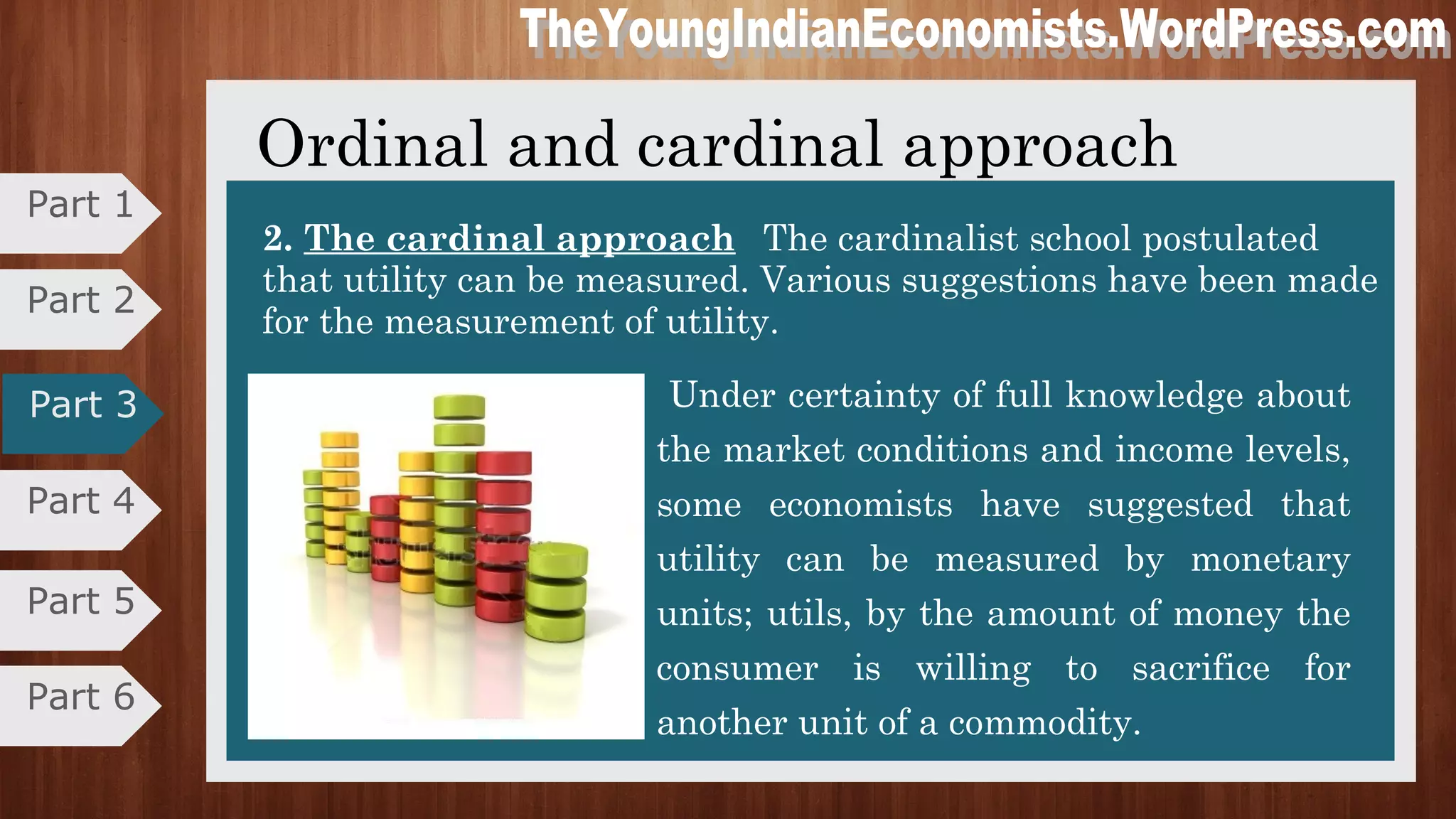 TheYoungIndianEconomists.WordPress.com

Ordinal and cardinal approach

Part 1

Part 2

Part 3

Part 4

Part 5

Part 6

2. The cardinal approach The cardinalist school postulated that utility can be measured. Various suggestions have been made for the measurement of utility.

Under certainty of full knowledge about the market conditions and income levels, some economists have suggested that utility can be measured by monetary units; utils, by the amount of money the consumer is willing to sacrifice for another unit of a commodity.